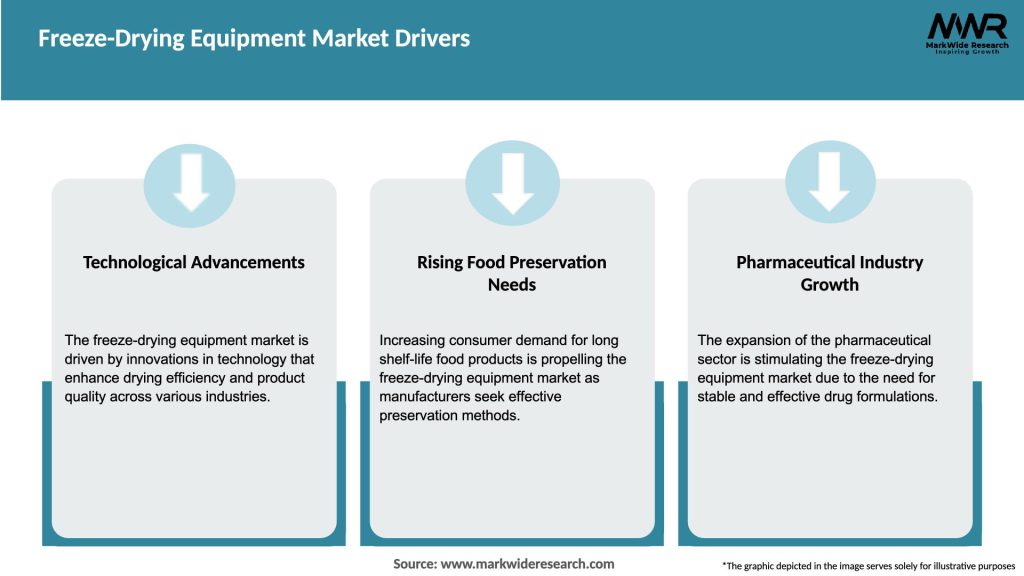 Freeze-Drying Equipment Market Drivers

MWR
MarkWide Research
Inspiring Growth

Technological Advancements

The freeze-drying equipment market is driven by innovations in technology that enhance drying efficiency and product quality across various industries.

Rising Food Preservation Needs

Increasing consumer demand for long shelf-life food products is propelling the freeze-drying equipment market as manufacturers seek effective preservation methods.

Pharmaceutical Industry Growth

The expansion of the pharmaceutical sector is stimulating the freeze-drying equipment market due to the need for stable and effective drug formulations.

Source: www.markwideresearch.com

*The graphic depicted in the image serves solely for illustrative purposes